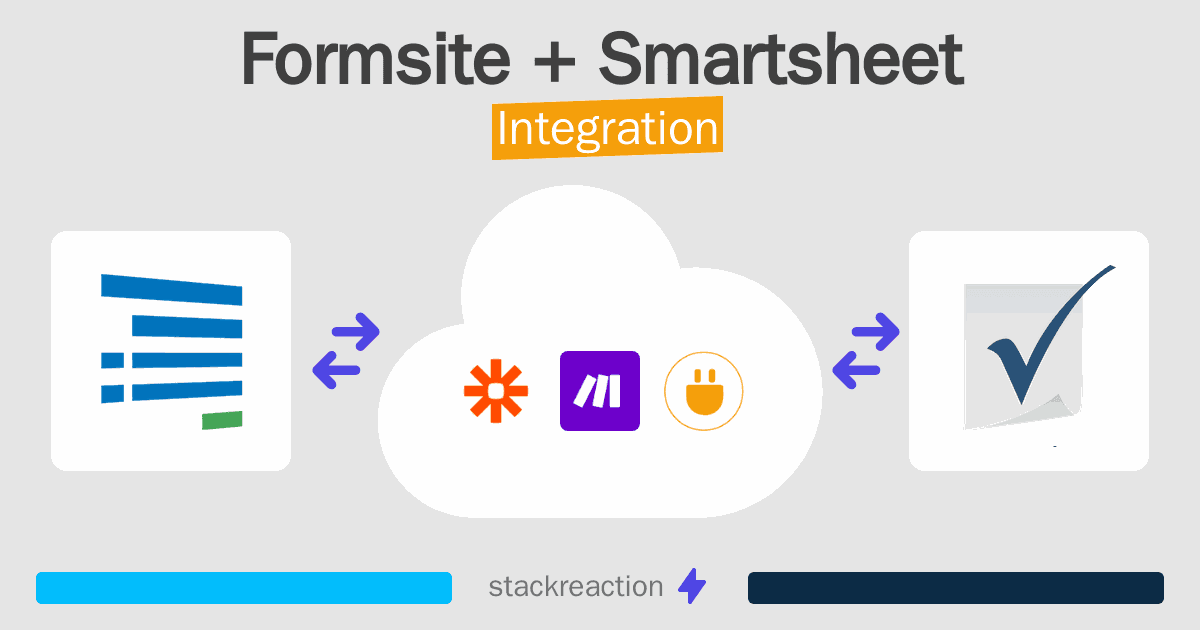 Formsite + Smartsheet
Integration

stackreaction